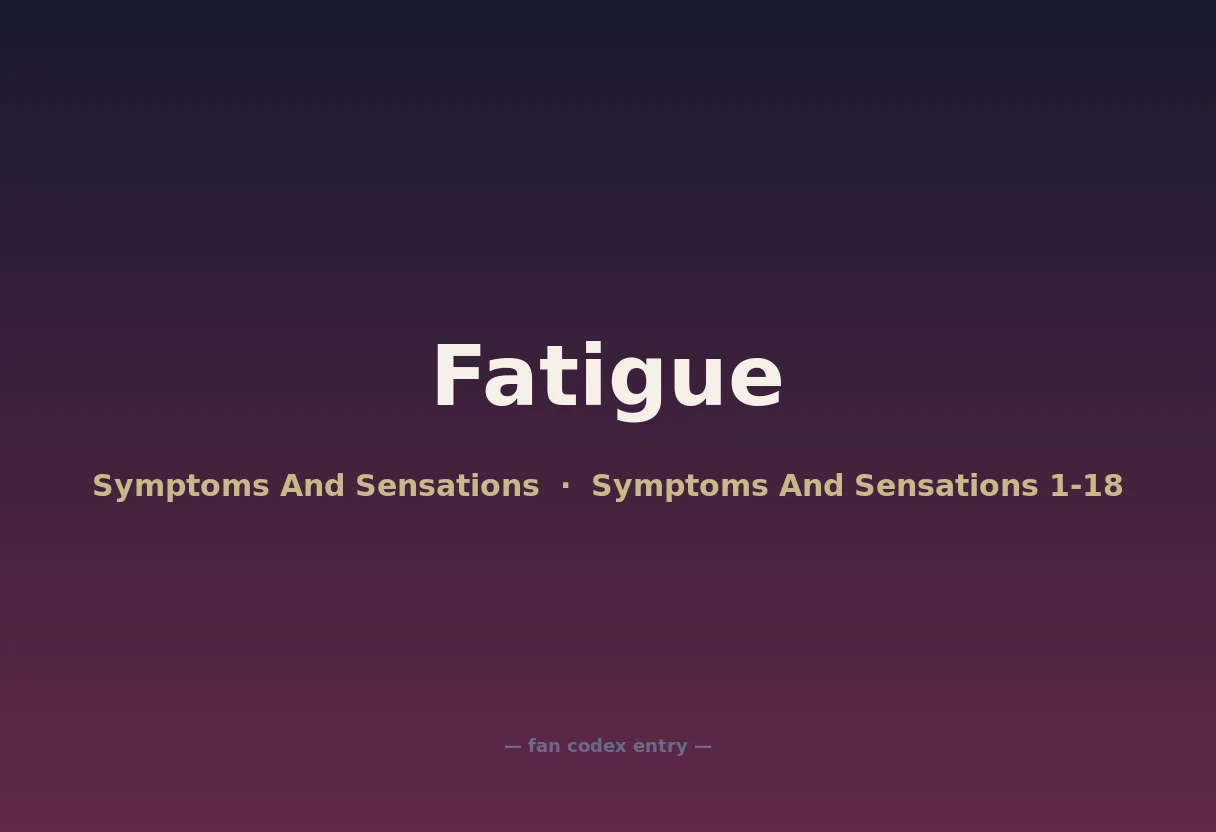 Fatigue

Symptoms And Sensations · Symptoms And Sensations 1-18

— fan codex entry —